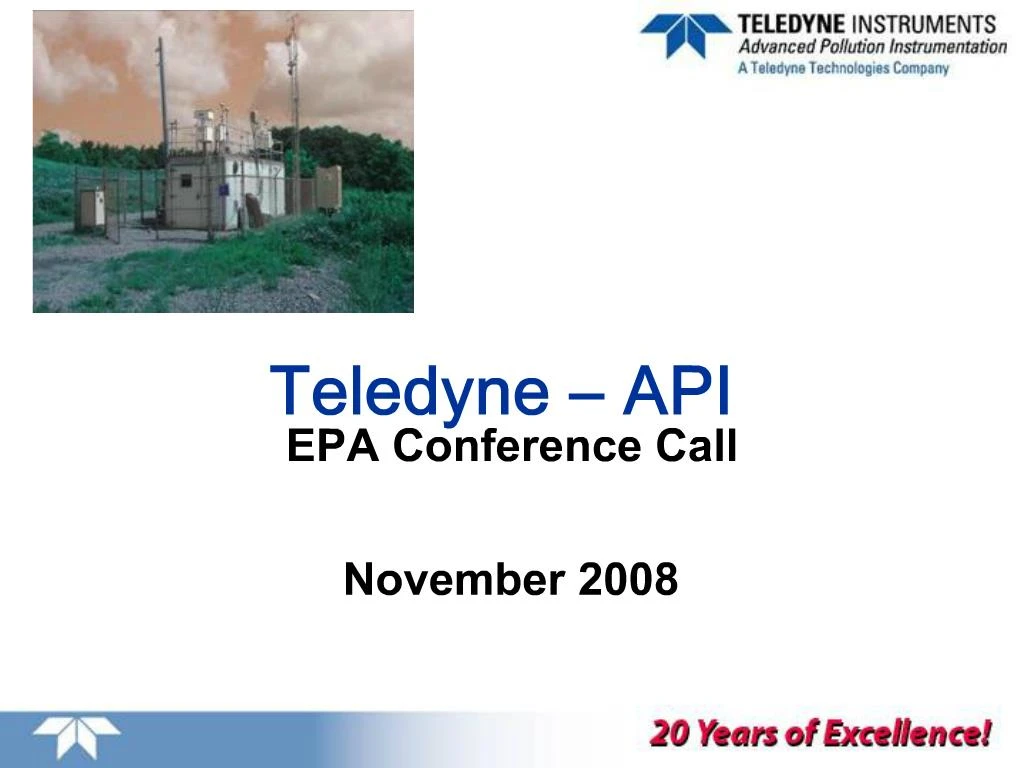 TELEDYNE INSTRUMENTS
Advanced Pollution Instrumentation
A Teledyne Technologies Company

Teledyne – API
EPA Conference Call

November 2008

20 Years of Excellence!